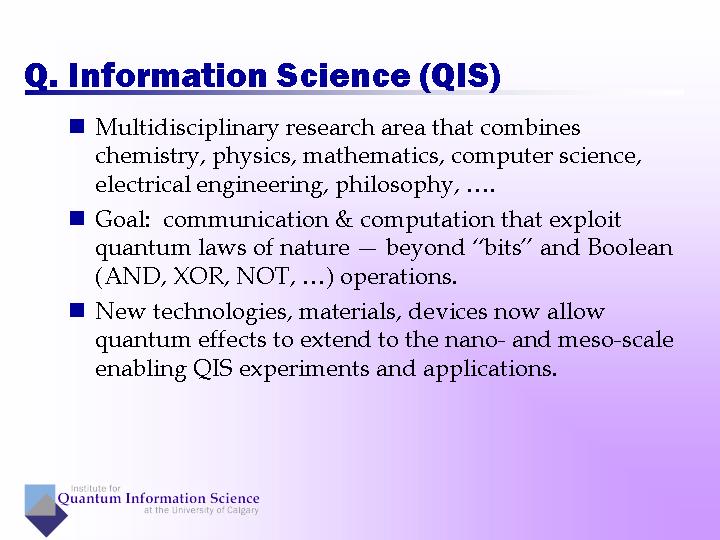 Q. Information Science (QIS)

■ Multidisciplinary research area that combines chemistry, physics, mathematics, computer science, electrical engineering, philosophy, ….

■ Goal: communication & computation that exploit quantum laws of nature — beyond "bits" and Boolean (AND, XOR, NOT, …) operations.

■ New technologies, materials, devices now allow quantum effects to extend to the nano- and meso-scale enabling QIS experiments and applications.

Institute for
Quantum Information Science
at the University of Calgary